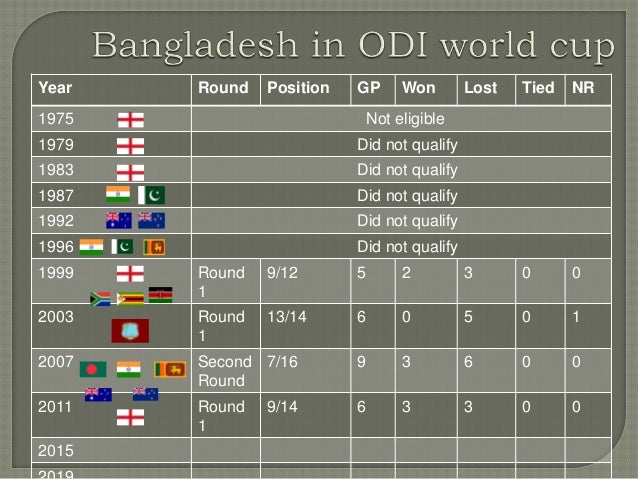 Bangladesh in ODI world cup

| Year | Round | Position | GP | Won | Lost | Tied | NR |
|---|---|---|---|---|---|---|---|
| 1975 | Not eligible | | | | | | |
| 1979 | Did not qualify | | | | | | |
| 1983 | Did not qualify | | | | | | |
| 1987 | Did not qualify | | | | | | |
| 1992 | Did not qualify | | | | | | |
| 1996 | Did not qualify | | | | | | |
| 1999 | Round 1 | 9/12 | 5 | 2 | 3 | 0 | 0 |
| 2003 | Round 1 | 13/14 | 6 | 0 | 5 | 0 | 1 |
| 2007 | Second Round | 7/16 | 9 | 3 | 6 | 0 | 0 |
| 2011 | Round 1 | 9/14 | 6 | 3 | 3 | 0 | 0 |
| 2015 | | | | | | | |
| 2019 | | | | | | | |